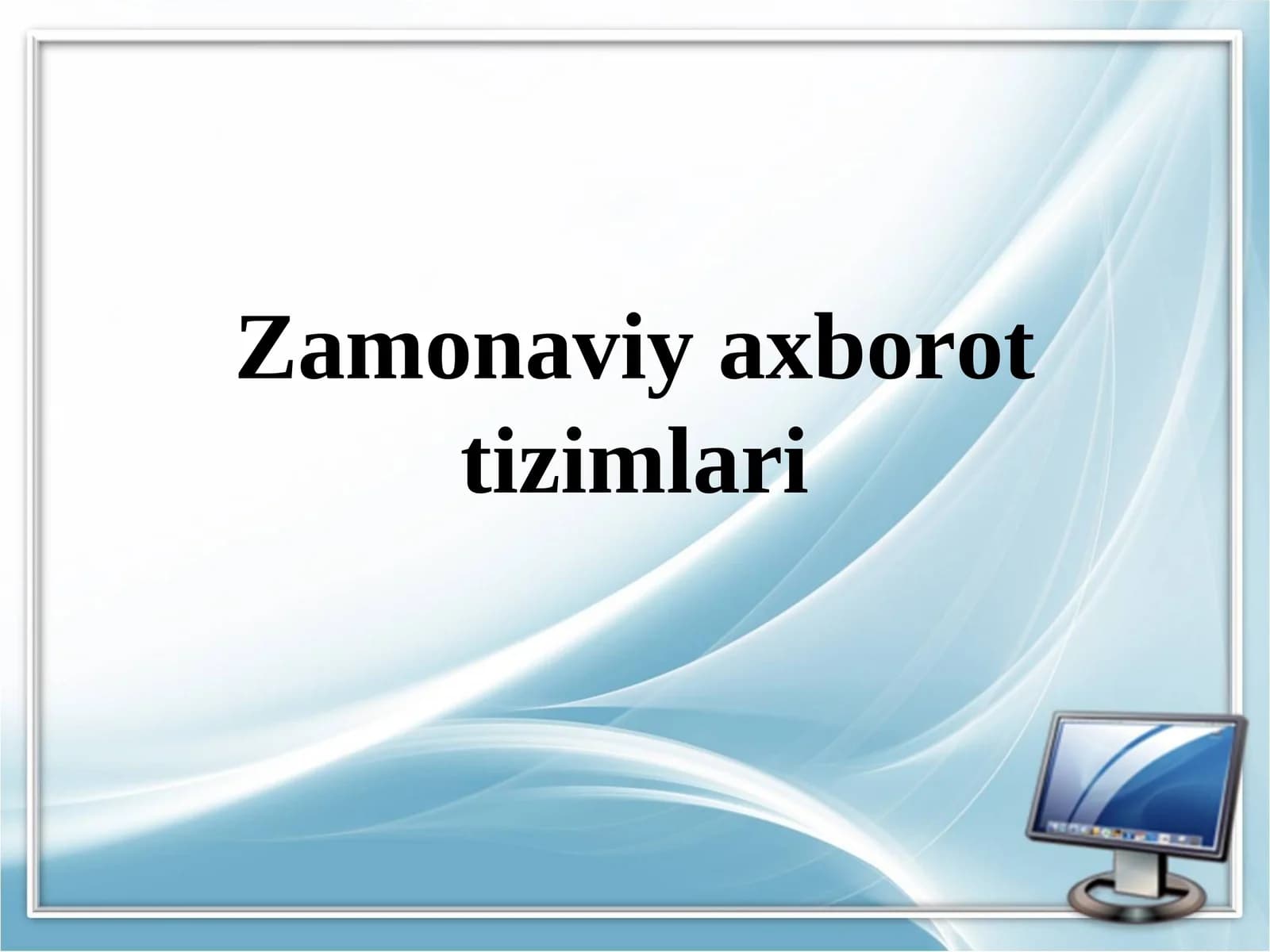 Zamonaviy axborot tizimlari